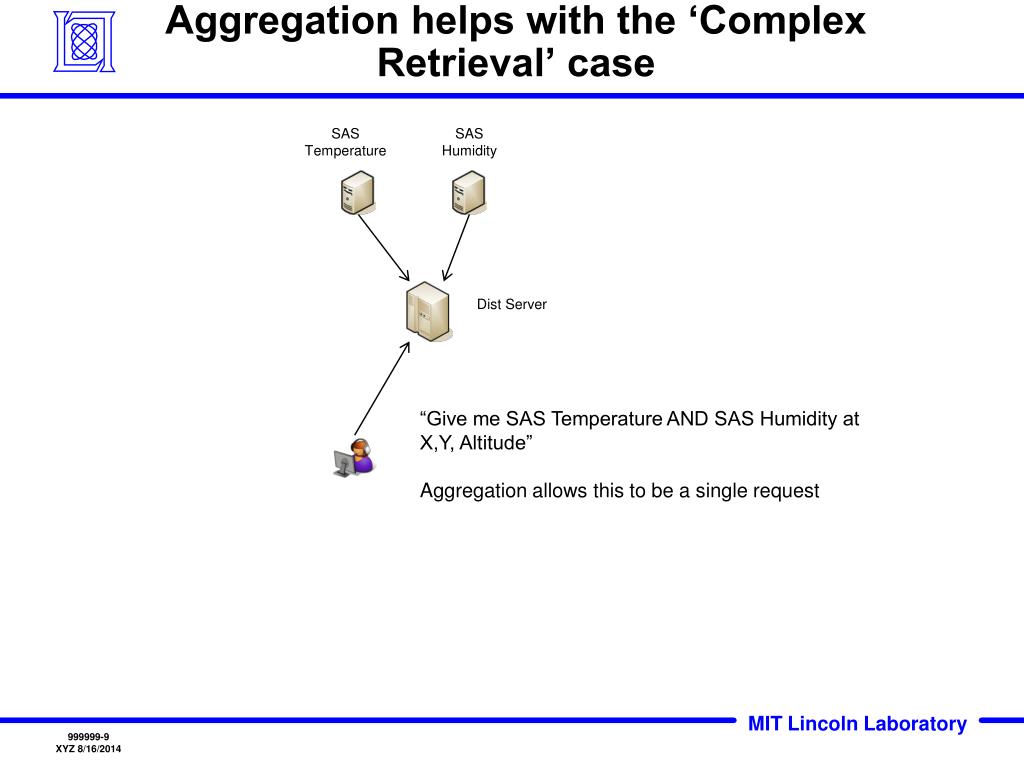 Aggregation helps with the ‘Complex Retrieval’ case

SAS Temperature

SAS Humidity

Dist Server

“Give me SAS Temperature AND SAS Humidity at X,Y, Altitude”

Aggregation allows this to be a single request

MIT Lincoln Laboratory

999999-9
XYZ 8/16/2014